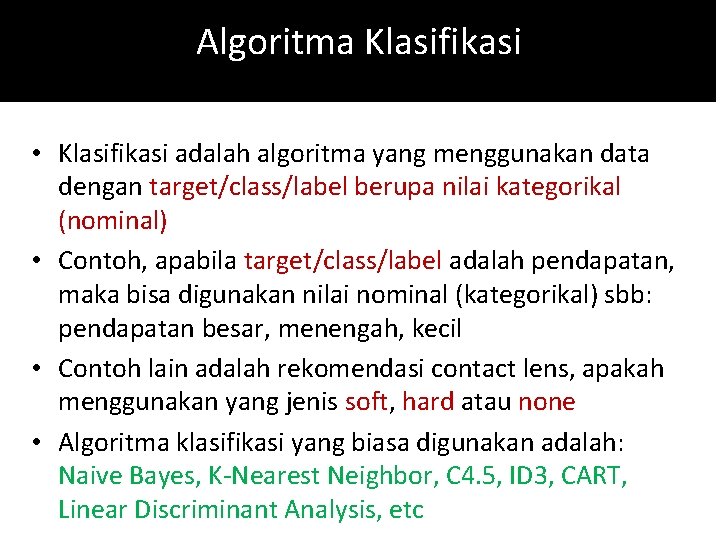 Algoritma Klasifikasi

• Klasifikasi adalah algoritma yang menggunakan data dengan target/class/label berupa nilai kategorikal (nominal)
• Contoh, apabila target/class/label adalah pendapatan, maka bisa digunakan nilai nominal (kategorikal) sbb: pendapatan besar, menengah, kecil
• Contoh lain adalah rekomendasi contact lens, apakah menggunakan yang jenis soft, hard atau none
• Algoritma klasifikasi yang biasa digunakan adalah: Naive Bayes, K-Nearest Neighbor, C4.5, ID3, CART, Linear Discriminant Analysis, etc